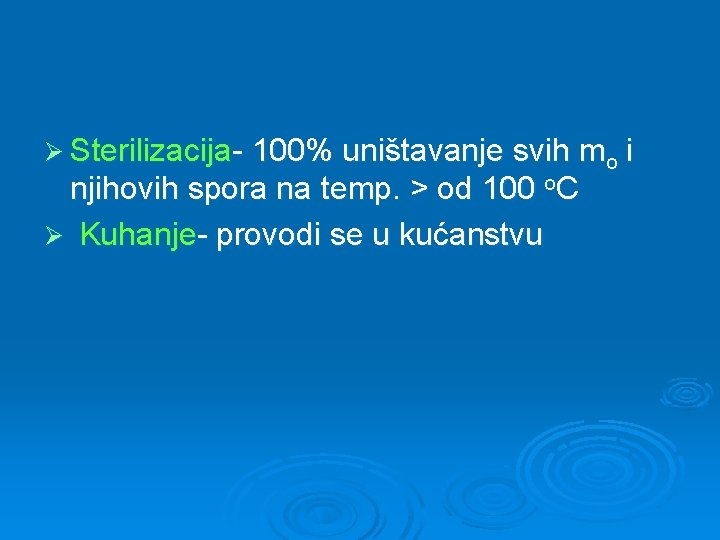 ➢ Sterilizacija- 100% uništavanje svih $m_o$ i njihovih spora na temp. > od 100 $^oC$

➢ Kuhanje- provodi se u kućanstvu